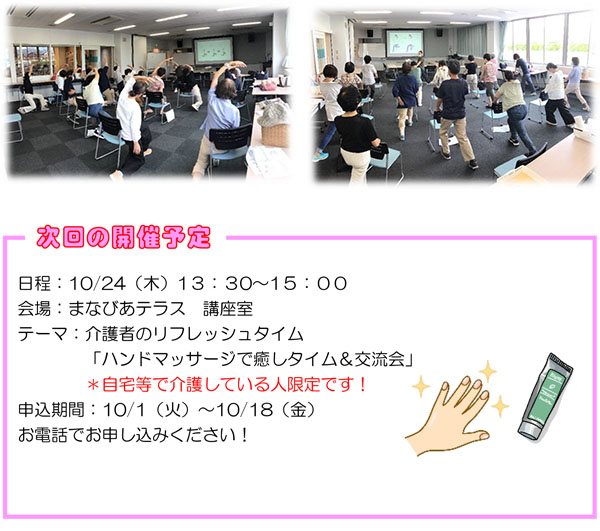 次回の開催予定

日程：10/24（木）13：30～15：00
会場：まなびあテラス　講座室
テーマ：介護者のリフレッシュタイム
「ハンドマッサージで癒しタイム＆交流会」
＊自宅等で介護している人限定です！
申込期間：10/1（火）～10/18（金）
お電話でお申し込みください！